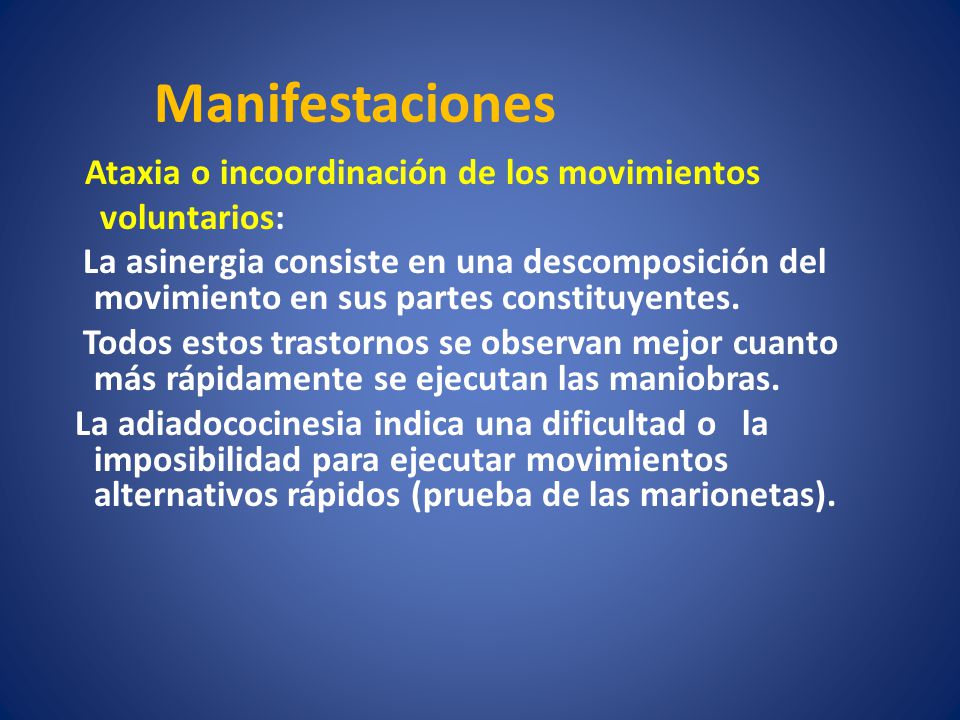 Manifestaciones

Ataxia o incoordinación de los movimientos voluntarios:

La asinergia consiste en una descomposición del movimiento en sus partes constituyentes.

Todos estos trastornos se observan mejor cuanto más rápidamente se ejecutan las maniobras.

La adiadococinesia indica una dificultad o la imposibilidad para ejecutar movimientos alternativos rápidos (prueba de las marionetas).